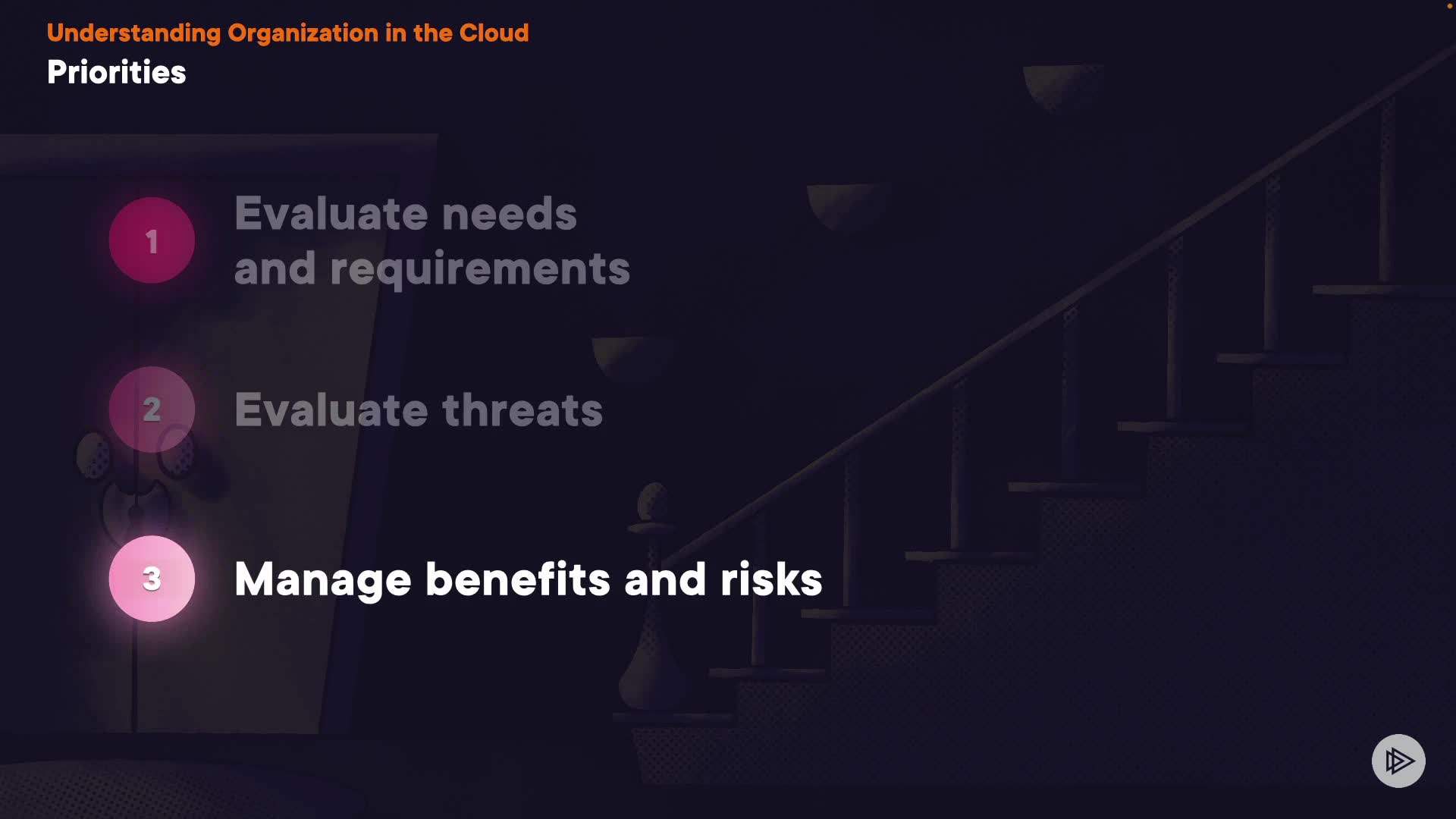 Understanding Organization in the Cloud
Priorities

1 Evaluate needs and requirements

2 Evaluate threats

3 Manage benefits and risks